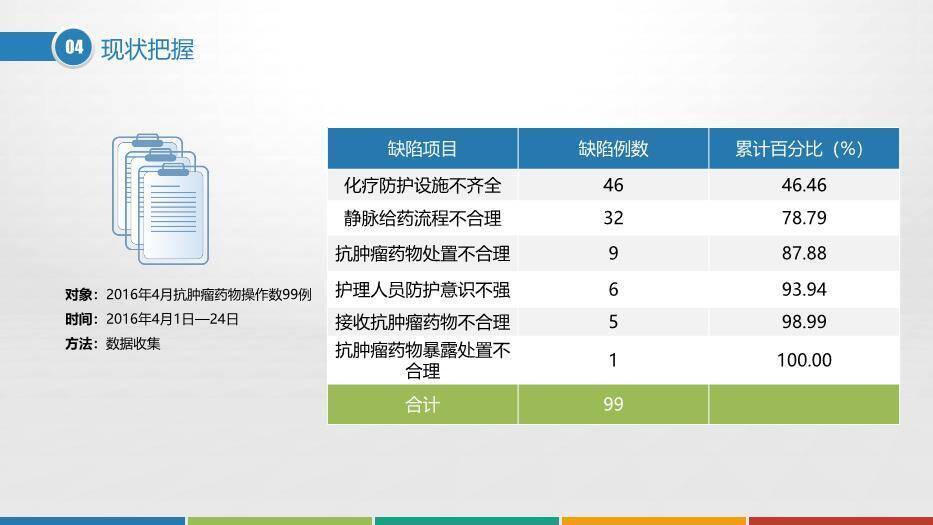 04 现状把握

对象：2016年4月抗肿瘤药物操作数99例
时间：2016年4月1日—24日
方法：数据收集

| 缺陷项目 | 缺陷例数 | 累计百分比（%） |
|---|---|---|
| 化疗防护设施不齐全 | 46 | 46.46 |
| 静脉给药流程不合理 | 32 | 78.79 |
| 抗肿瘤药物处置不合理 | 9 | 87.88 |
| 护理人员防护意识不强 | 6 | 93.94 |
| 接收抗肿瘤药物不合理 | 5 | 98.99 |
| 抗肿瘤药物暴露处置不合理 | 1 | 100.00 |
| 合计 | 99 | |